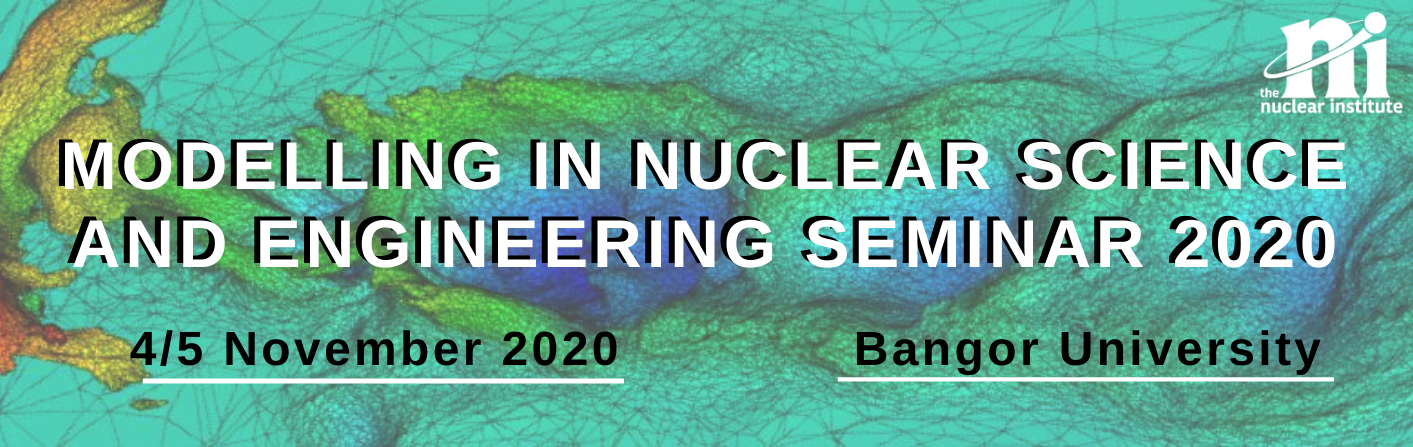 ni
the nuclear institute

MODELLING IN NUCLEAR SCIENCE AND ENGINEERING SEMINAR 2020

4/5 November 2020

Bangor University